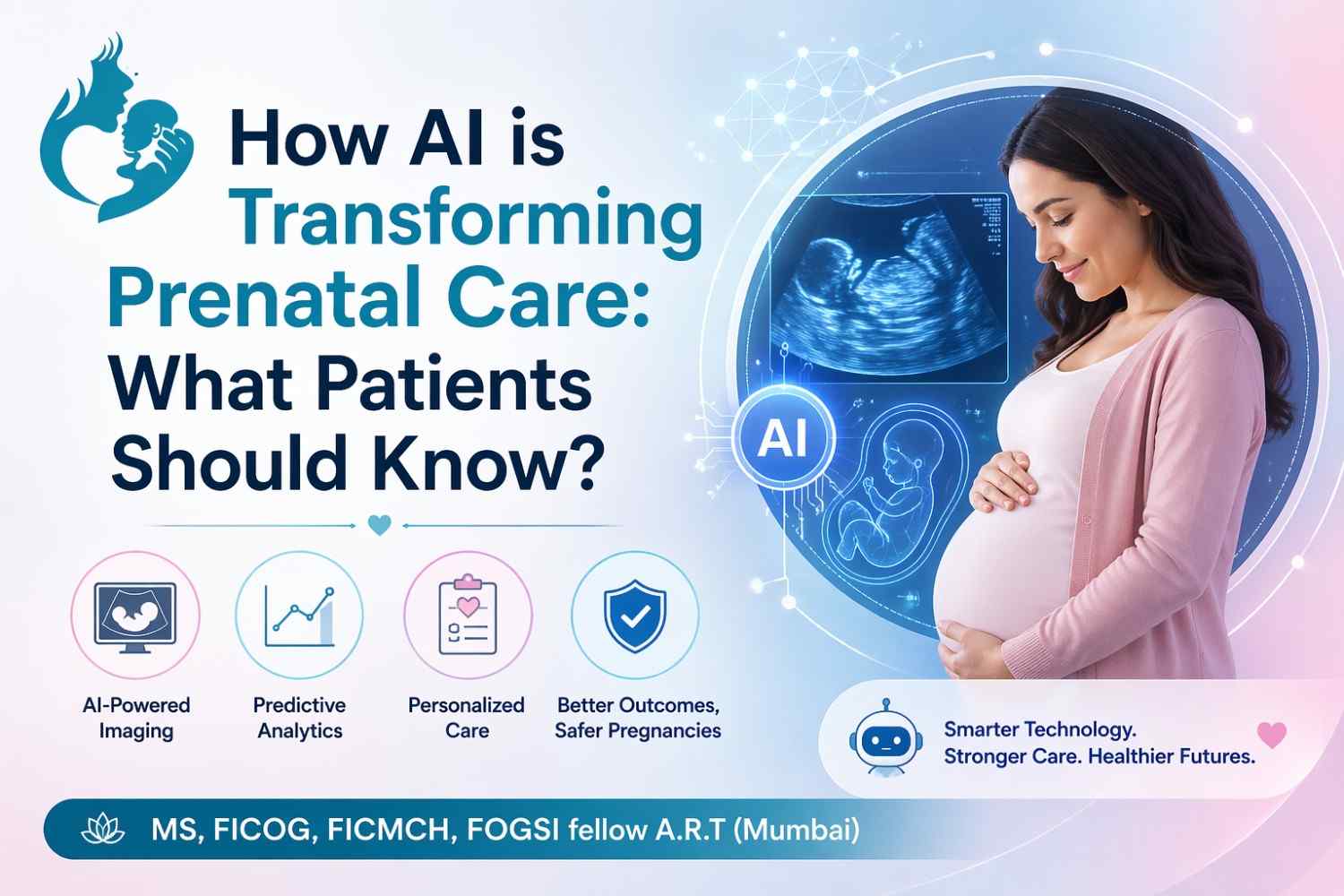 How AI is Transforming Prenatal Care: What Patients Should Know?

AI

AI-Powered Imaging

Predictive Analytics

Personalized Care

Better Outcomes, Safer Pregnancies

Smarter Technology. Stronger Care. Healthier Futures.

MS, FICOG, FICMCH, FOGSI fellow A.R.T (Mumbai)